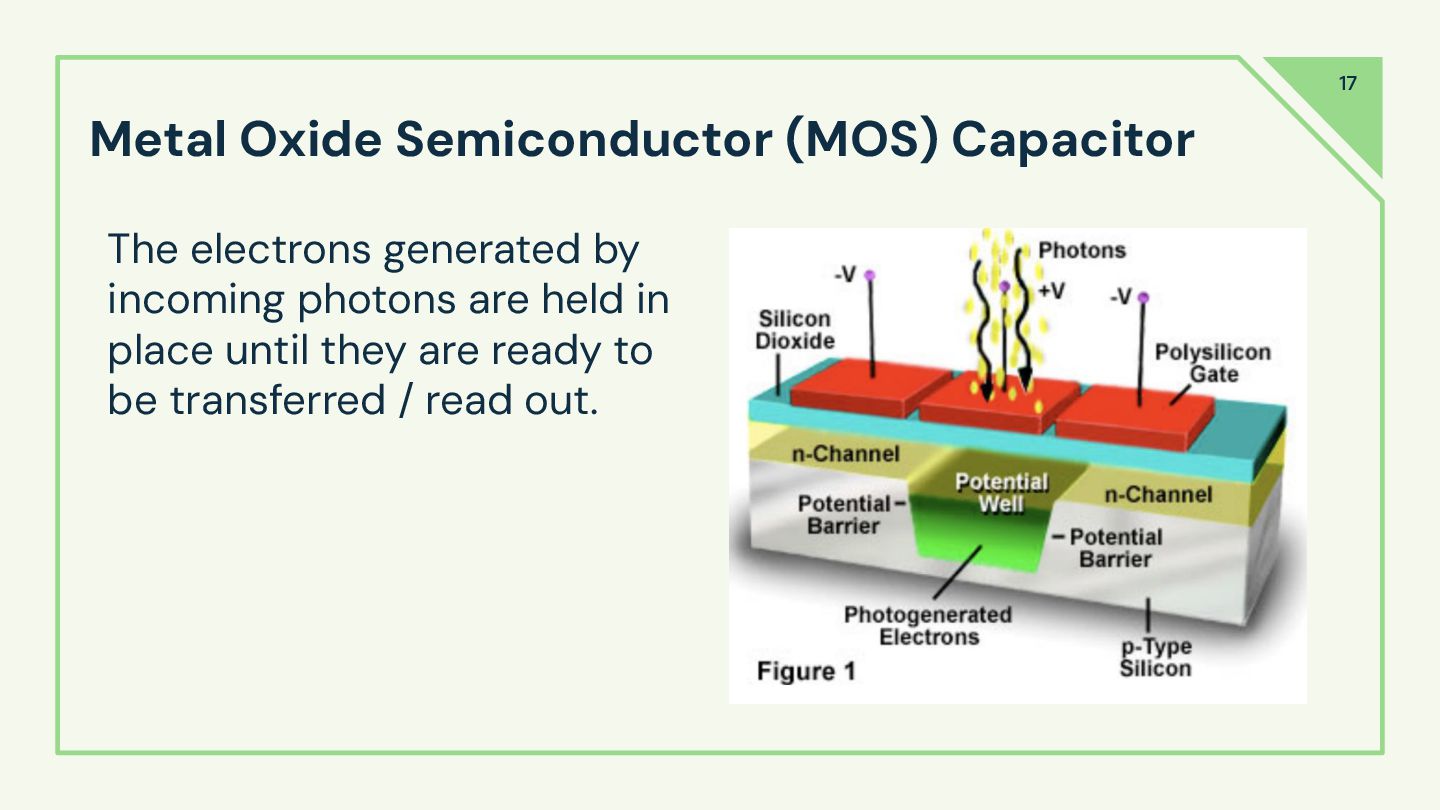 17

Metal Oxide Semiconductor (MOS) Capacitor

The electrons generated by incoming photons are held in place until they are ready to be transferred / read out.

Photons
-V
+V
-V
Silicon Dioxide
Polysilicon Gate
n-Channel
Potential Well
n-Channel
Potential Barrier
Potential Barrier
Photogenerated Electrons
p-Type Silicon
Figure 1